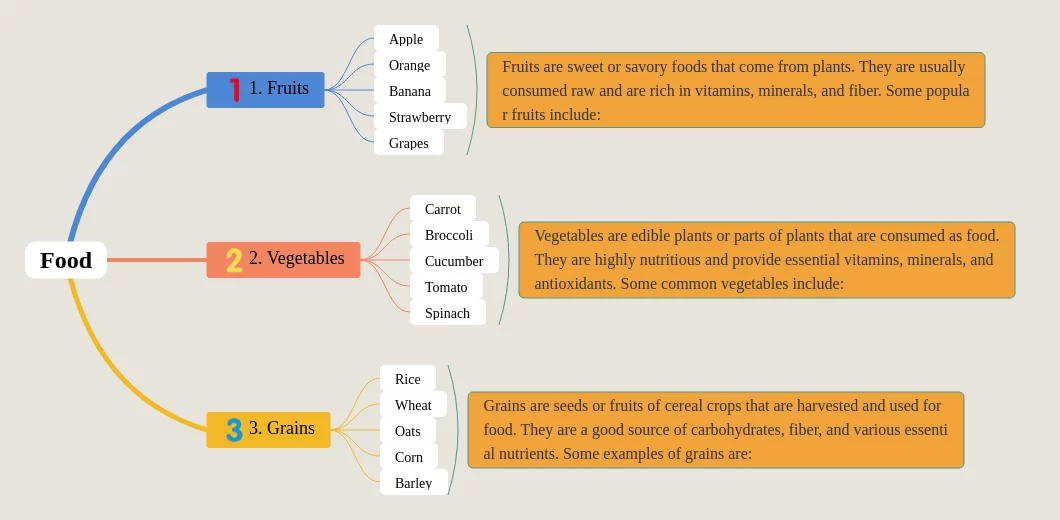 Food

1 1. Fruits

Apple
Orange
Banana
Strawberry
Grapes

Fruits are sweet or savory foods that come from plants. They are usually consumed raw and are rich in vitamins, minerals, and fiber. Some popula r fruits include:

2 2. Vegetables

Carrot
Broccoli
Cucumber
Tomato
Spinach

Vegetables are edible plants or parts of plants that are consumed as food. They are highly nutritious and provide essential vitamins, minerals, and antioxidants. Some common vegetables include:

3 3. Grains

Rice
Wheat
Oats
Corn
Barley

Grains are seeds or fruits of cereal crops that are harvested and used for food. They are a good source of carbohydrates, fiber, and various essenti al nutrients. Some examples of grains are: